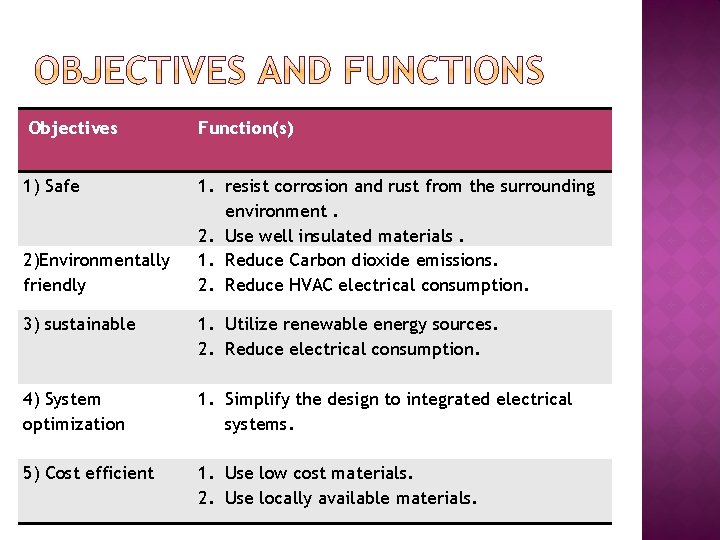 OBJECTIVES AND FUNCTIONS

| Objectives | Function(s) |
|---|---|
| 1) Safe | 1. resist corrosion and rust from the surrounding environment . 2. Use well insulated materials . |
| 2)Environmentally friendly | 1. Reduce Carbon dioxide emissions. 2. Reduce HVAC electrical consumption. |
| 3) sustainable | 1. Utilize renewable energy sources. 2. Reduce electrical consumption. |
| 4) System optimization | 1. Simplify the design to integrated electrical systems. |
| 5) Cost efficient | 1. Use low cost materials. 2. Use locally available materials. |